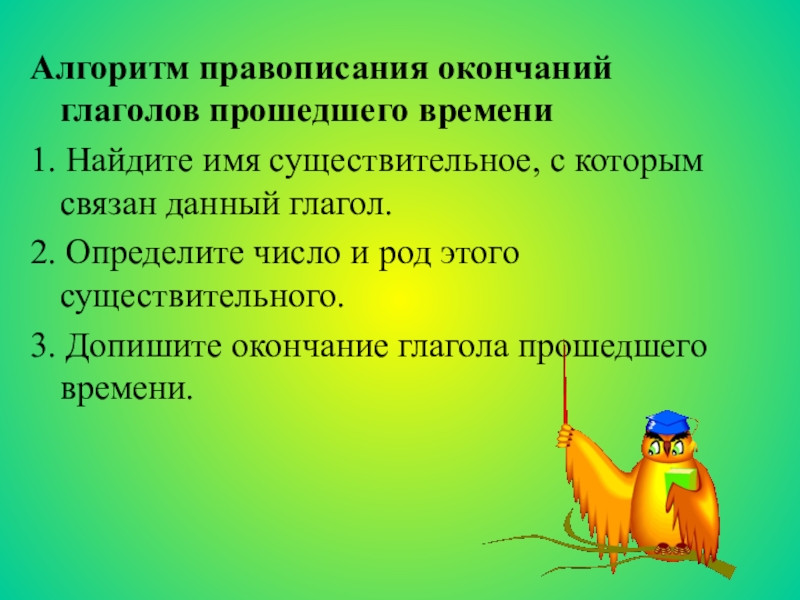 Алгоритм правописания окончаний глаголов прошедшего времени

1. Найдите имя существительное, с которым связан данный глагол.

2. Определите число и род этого существительного.

3. Допишите окончание глагола прошедшего времени.